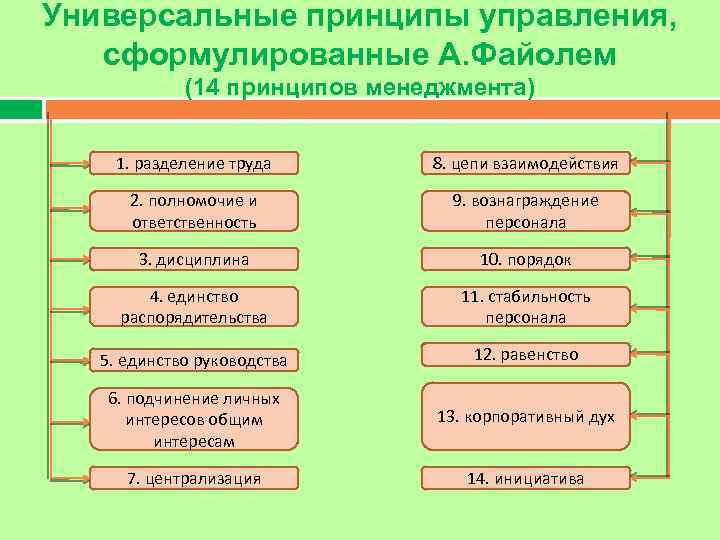 Универсальные принципы управления, сформулированные А.Файолем
(14 принципов менеджмента)

1. разделение труда

2. полномочие и ответственность

3. дисциплина

4. единство распорядительства

5. единство руководства

6. подчинение личных интересов общим интересам

7. централизация

8. цепи взаимодействия

9. вознаграждение персонала

10. порядок

11. стабильность персонала

12. равенство

13. корпоративный дух

14. инициатива